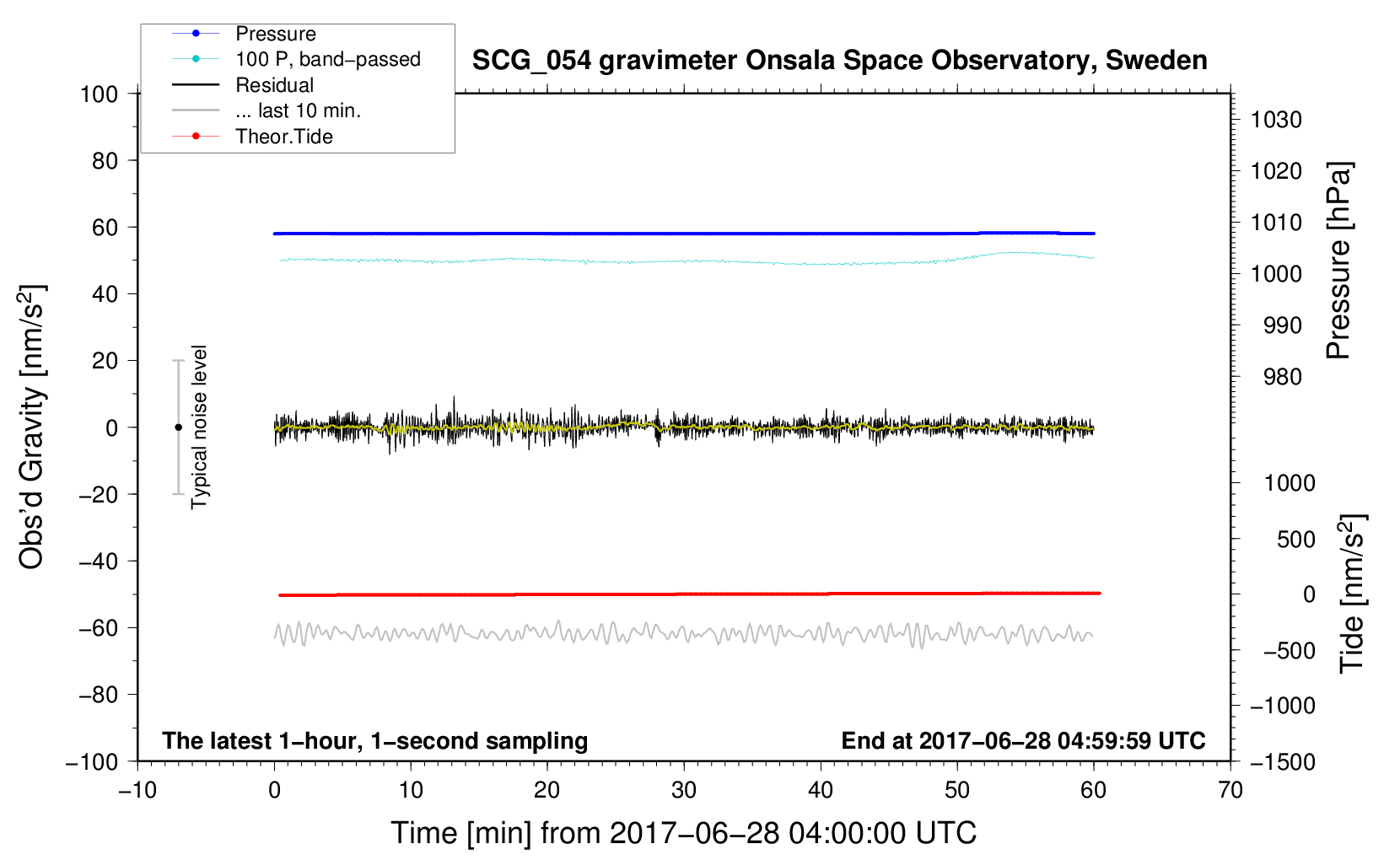 Pressure
100 P, band−passed
Residual
... last 10 min.
Theor.Tide

SCG_054 gravimeter Onsala Space Observatory, Sweden

100
80
60
40
20
0
−20
−40
−60
−80
−100

Obs'd Gravity [nm/s$^2$]

Typical noise level

1030
1020
1010
1000
990
980

Pressure [hPa]

1000
500
0
−500
−1000
−1500

Tide [nm/s$^2$]

The latest 1−hour, 1−second sampling

End at 2017−06−28 04:59:59 UTC

−10
0
10
20
30
40
50
60
70

Time [min] from 2017−06−28 04:00:00 UTC